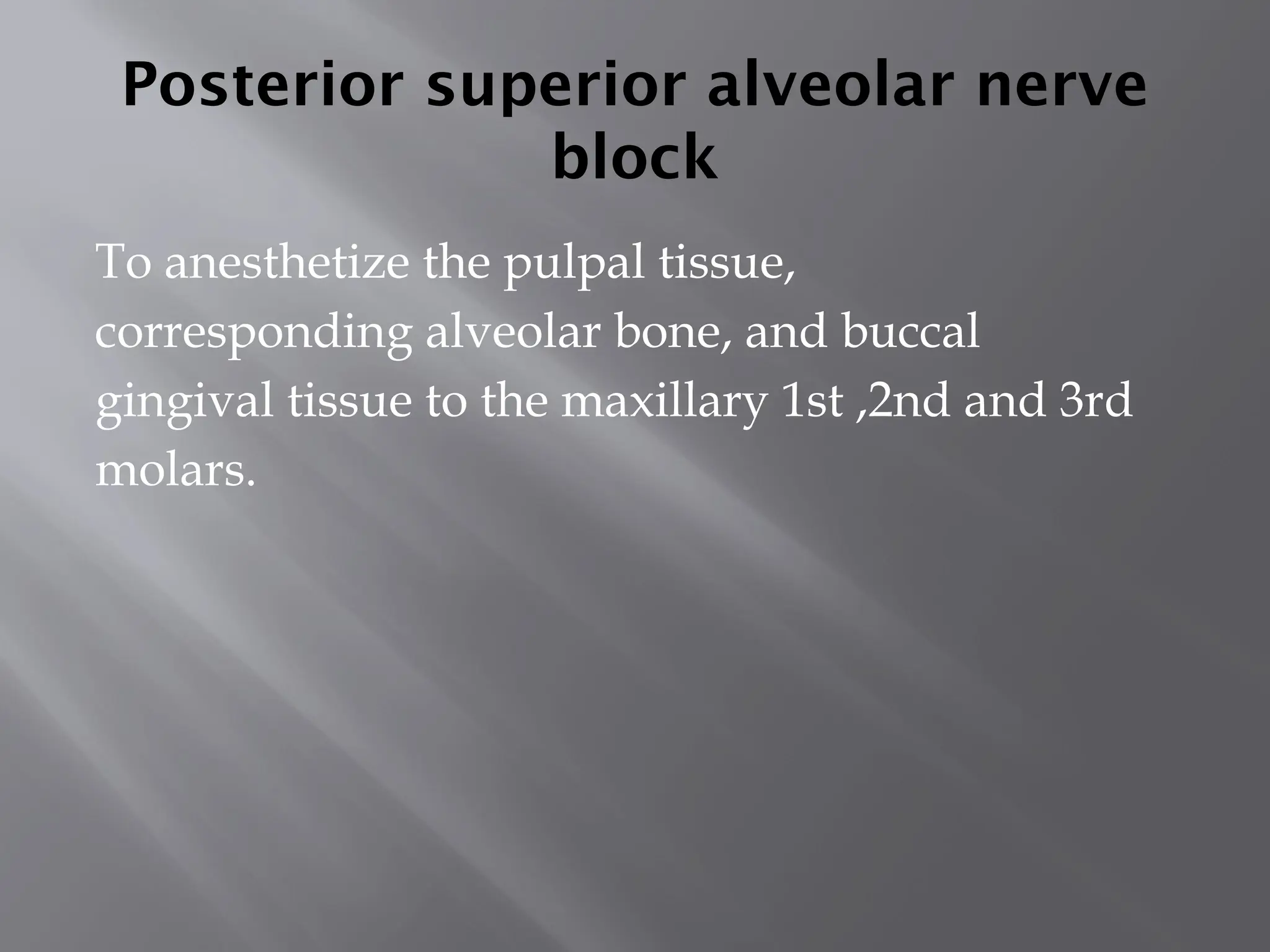 Posterior superior alveolar nerve block

To anesthetize the pulpal tissue, corresponding alveolar bone, and buccal gingival tissue to the maxillary 1st ,2nd and 3rd molars.